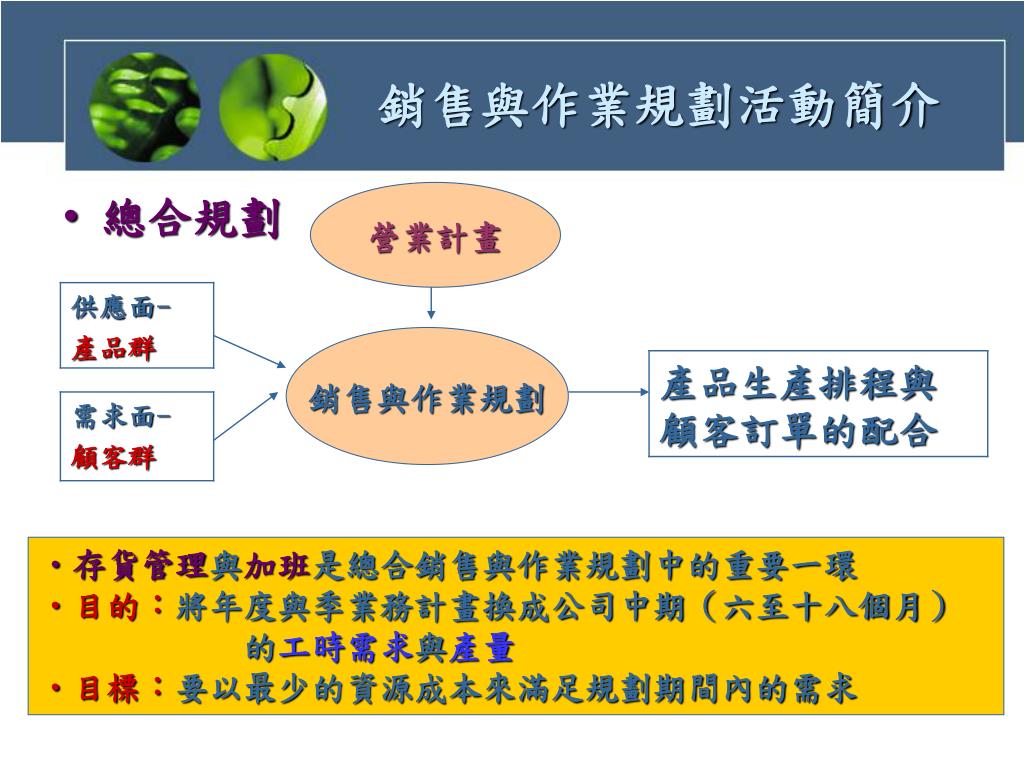 銷售與作業規劃活動簡介

• 總合規劃

營業計畫

供應面-
產品群

需求面-
顧客群

銷售與作業規劃

產品生產排程與顧客訂單的配合

• 存貨管理與加班是總合銷售與作業規劃中的重要一環
• 目的：將年度與季業務計畫換成公司中期（六至十八個月）的工時需求與產量
• 目標：要以最少的資源成本來滿足規劃期間內的需求